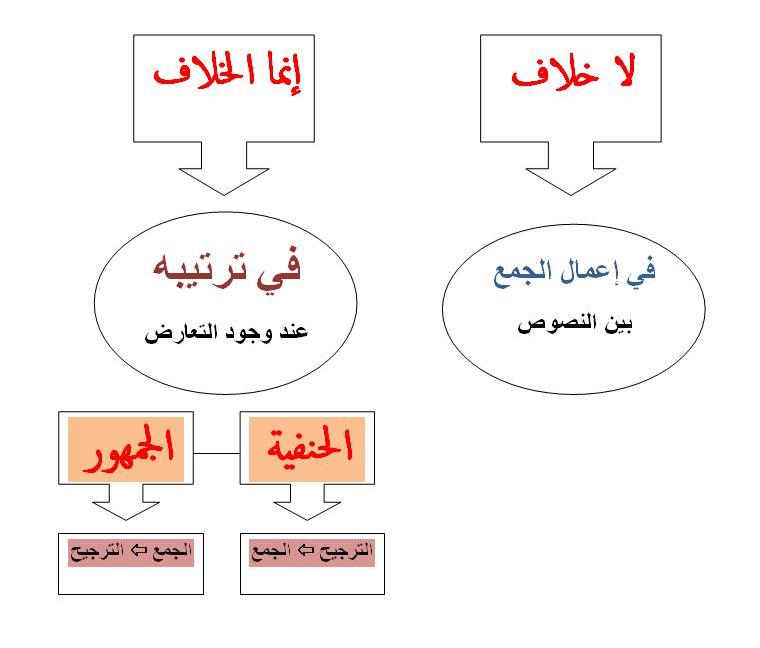 لا خلاف

في إعمال الجمع
بين النصوص

إنما الخلاف

في ترتيبه
عند وجود التعارض

الحنفية

الترجيح ⇦ الجمع

الجمهور

الجمع ⇦ الترجيح